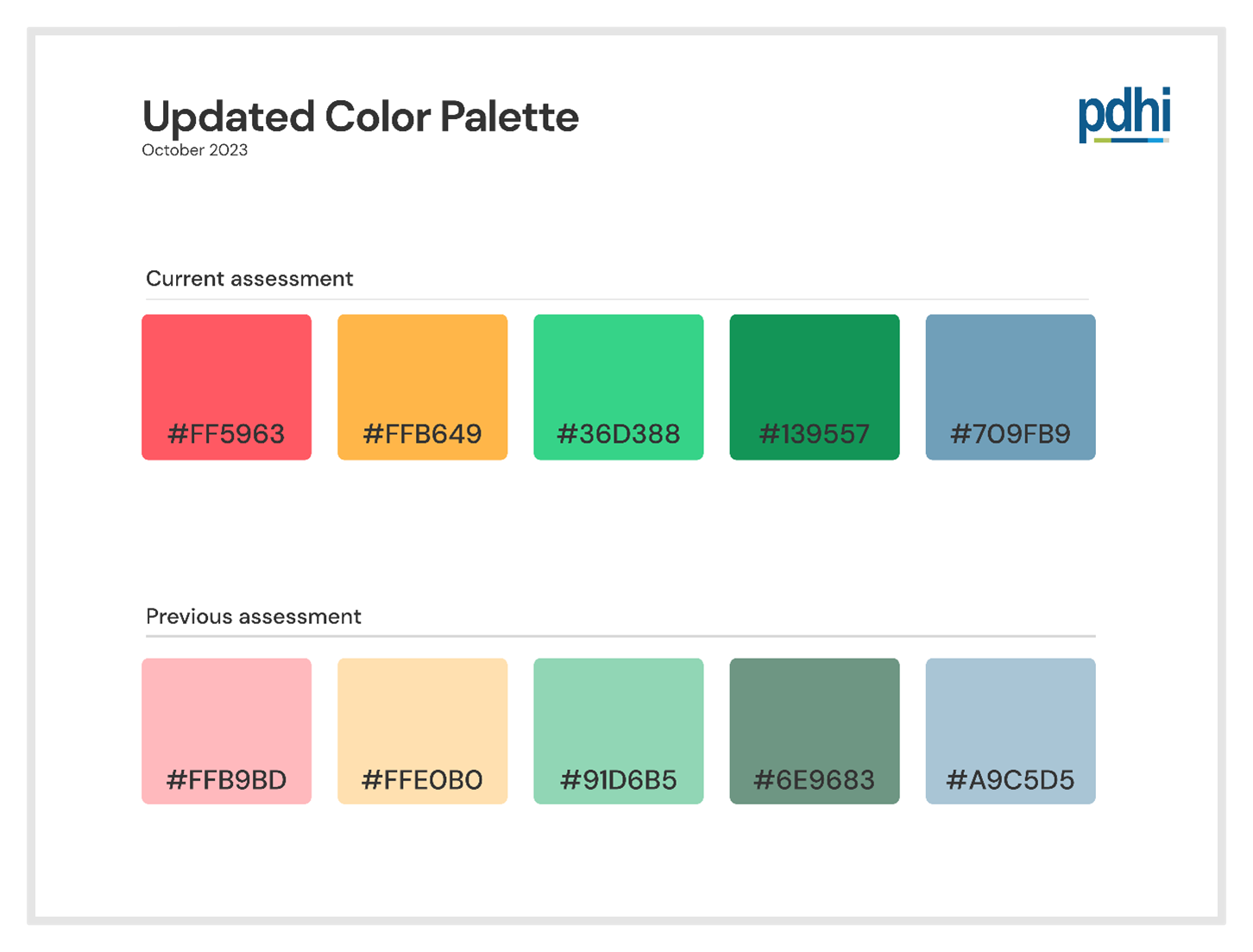 Updated Color Palette
October 2023

pdhi

Current assessment

#FF5963

#FFB649

#36D388

#139557

#709FB9

Previous assessment

#FFB9BD

#FFE0B0

#91D6B5

#6E9683

#A9C5D5